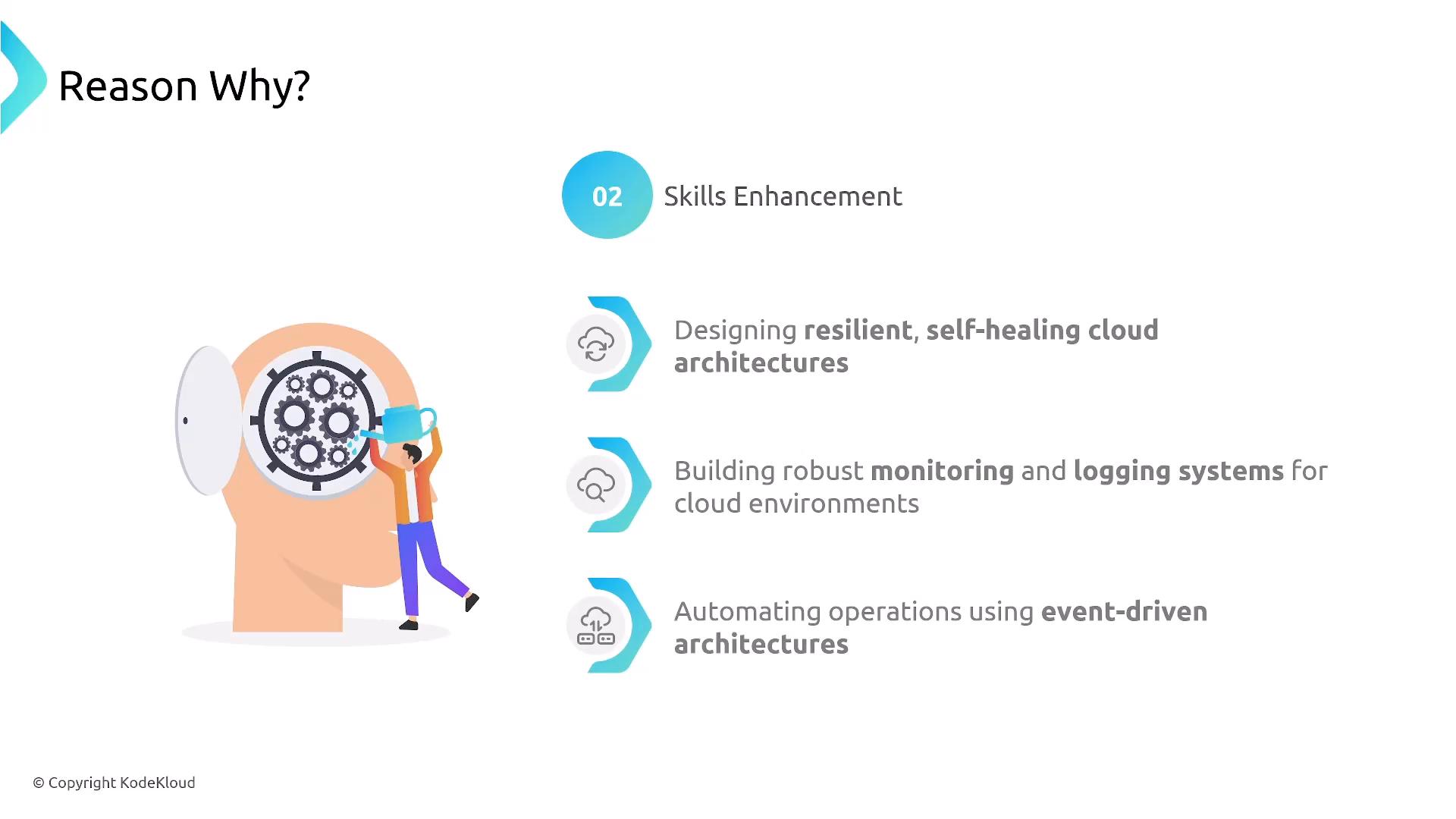 Reason Why?

02 Skills Enhancement

Designing resilient, self-healing cloud architectures

Building robust monitoring and logging systems for cloud environments

Automating operations using event-driven architectures

© Copyright KodeKloud